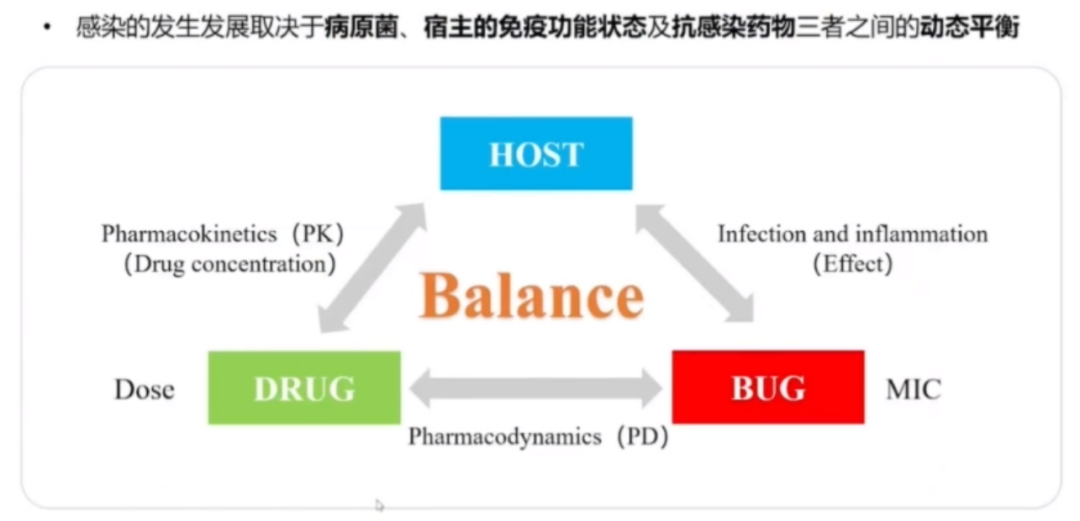 • 感染的发生发展取决于病原菌、宿主的免疫功能状态及抗感染药物三者之间的动态平衡

HOST

Pharmacokinetics（PK）
（Drug concentration）

Infection and inflammation
（Effect）

Balance

Dose

DRUG

BUG

MIC

Pharmacodynamics（PD）